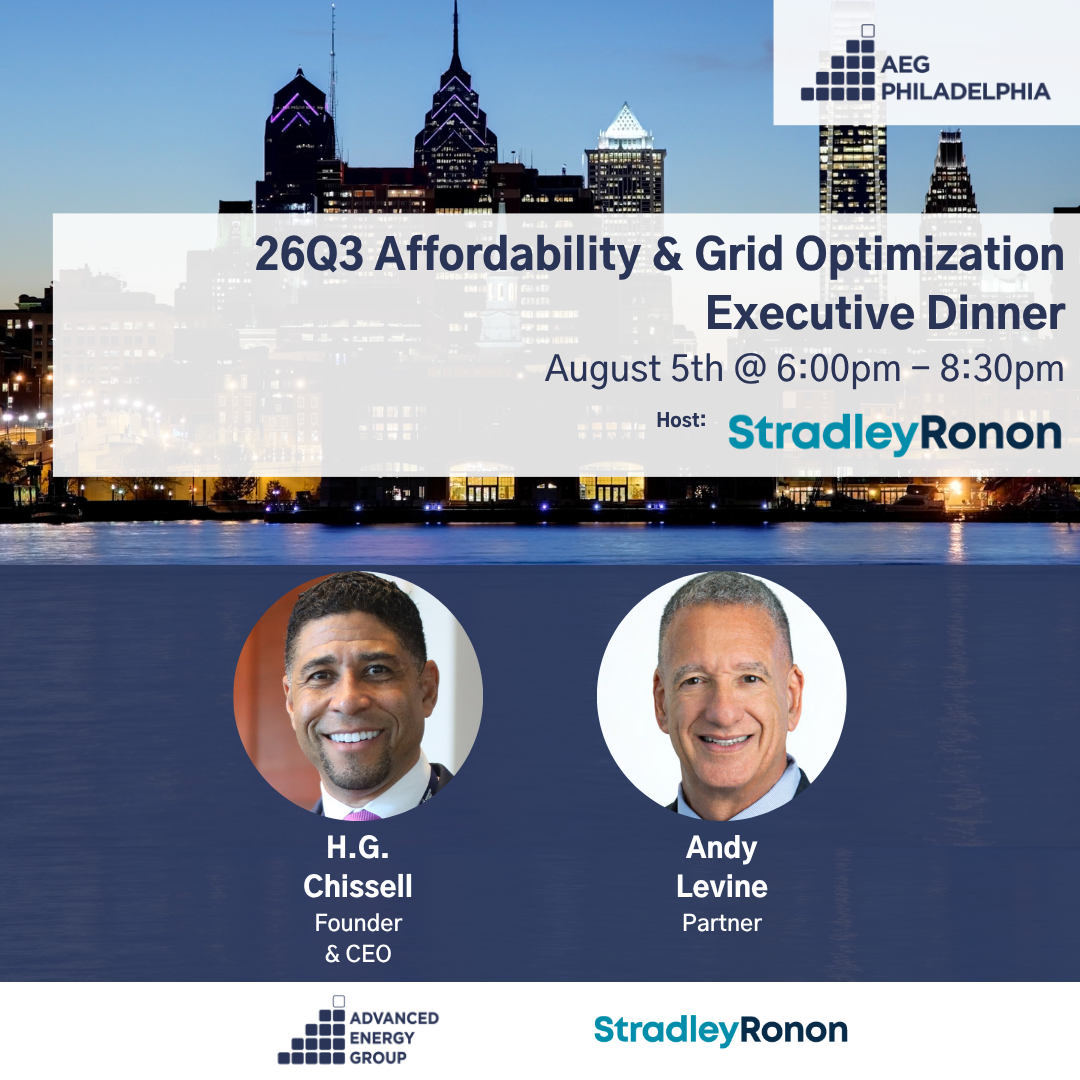 AEG PHILADELPHIA

26Q3 Affordability & Grid Optimization Executive Dinner

August 5th @ 6:00pm – 8:30pm

Host: StradleyRonon

H.G. Chissell
Founder & CEO

Andy Levine
Partner

ADVANCED ENERGY GROUP

StradleyRonon